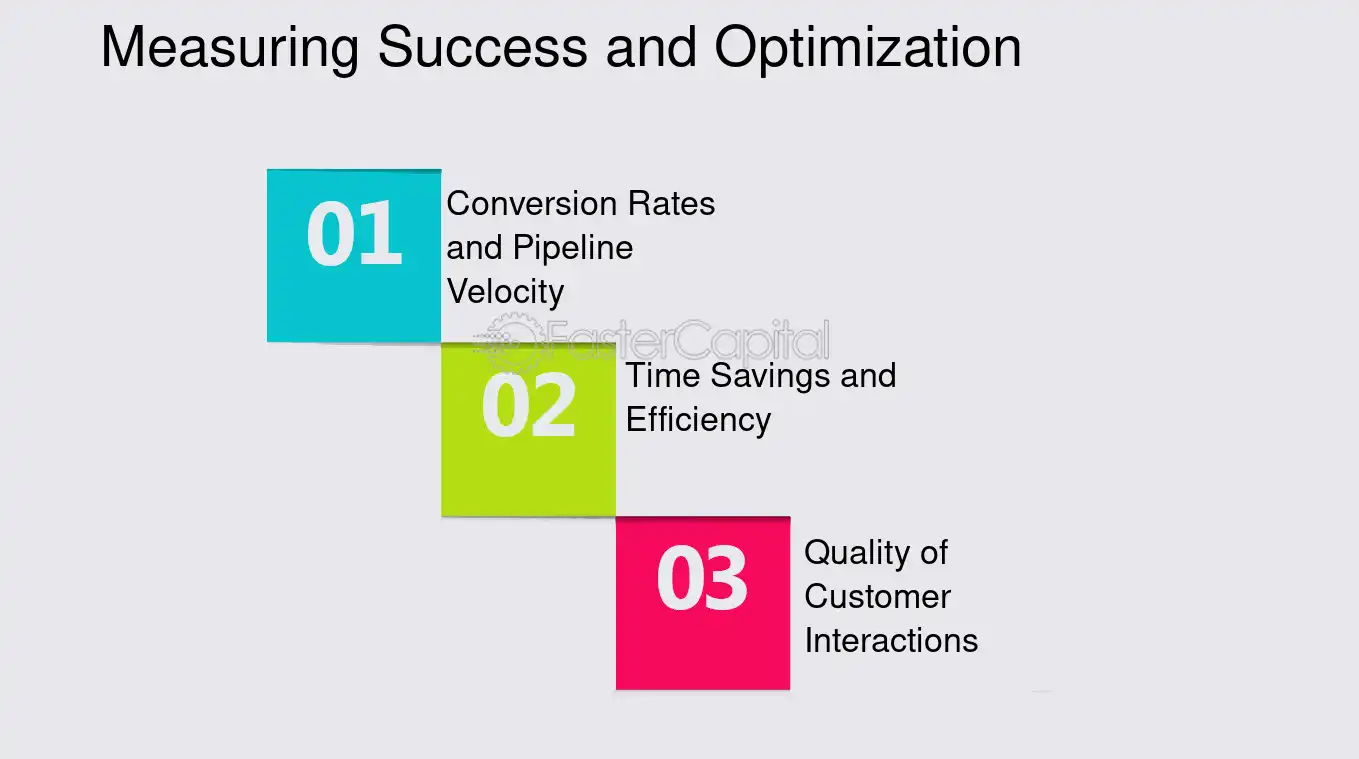 Measuring Success and Optimization

01 Conversion Rates and Pipeline Velocity

FasterCapital

02 Time Savings and Efficiency

03 Quality of Customer Interactions